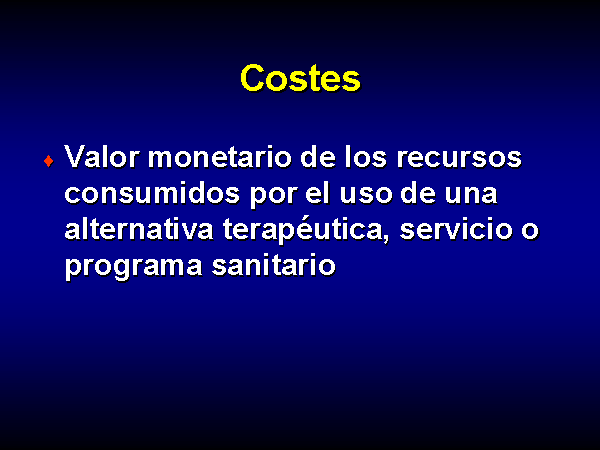 Costes

♦ Valor monetario de los recursos consumidos por el uso de una alternativa terapéutica, servicio o programa sanitario